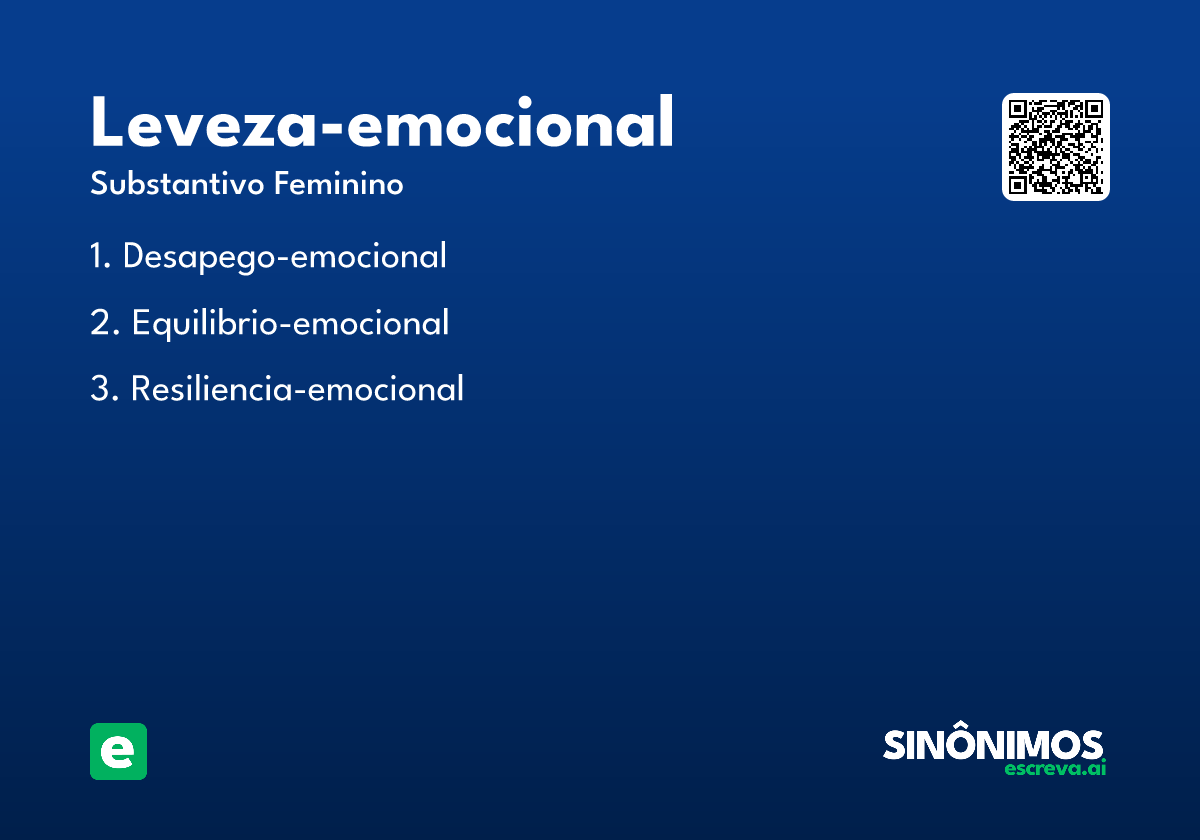 Leveza-emocional
Substantivo Feminino

1. Desapego-emocional
2. Equilibrio-emocional
3. Resiliencia-emocional

e

SINÔNIMOS
escreva.ai